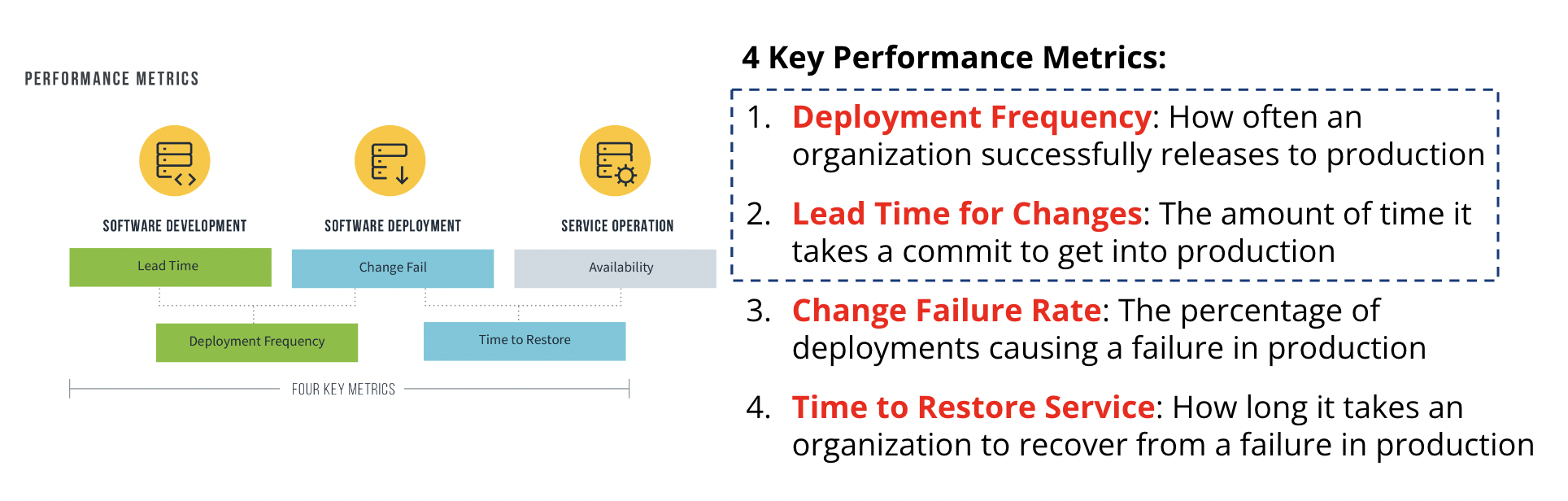 PERFORMANCE METRICS

SOFTWARE DEVELOPMENT

SOFTWARE DEPLOYMENT

SERVICE OPERATION

Lead Time

Change Fail

Availability

Deployment Frequency

Time to Restore

FOUR KEY METRICS

4 Key Performance Metrics:

1. Deployment Frequency: How often an organization successfully releases to production

2. Lead Time for Changes: The amount of time it takes a commit to get into production

3. Change Failure Rate: The percentage of deployments causing a failure in production

4. Time to Restore Service: How long it takes an organization to recover from a failure in production